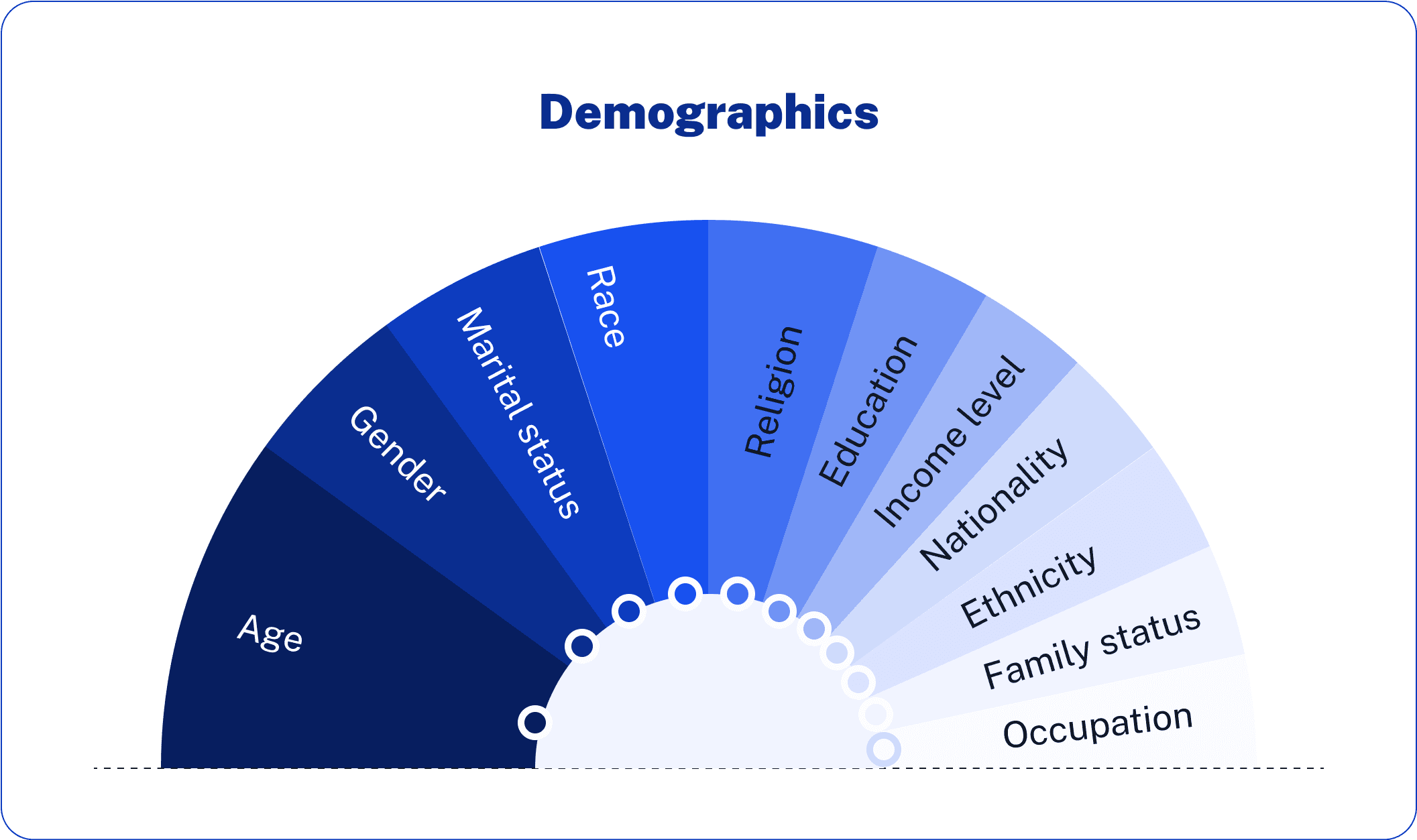 Demographics

Age
Gender
Marital status
Race
Religion
Education
Income level
Nationality
Ethnicity
Family status
Occupation